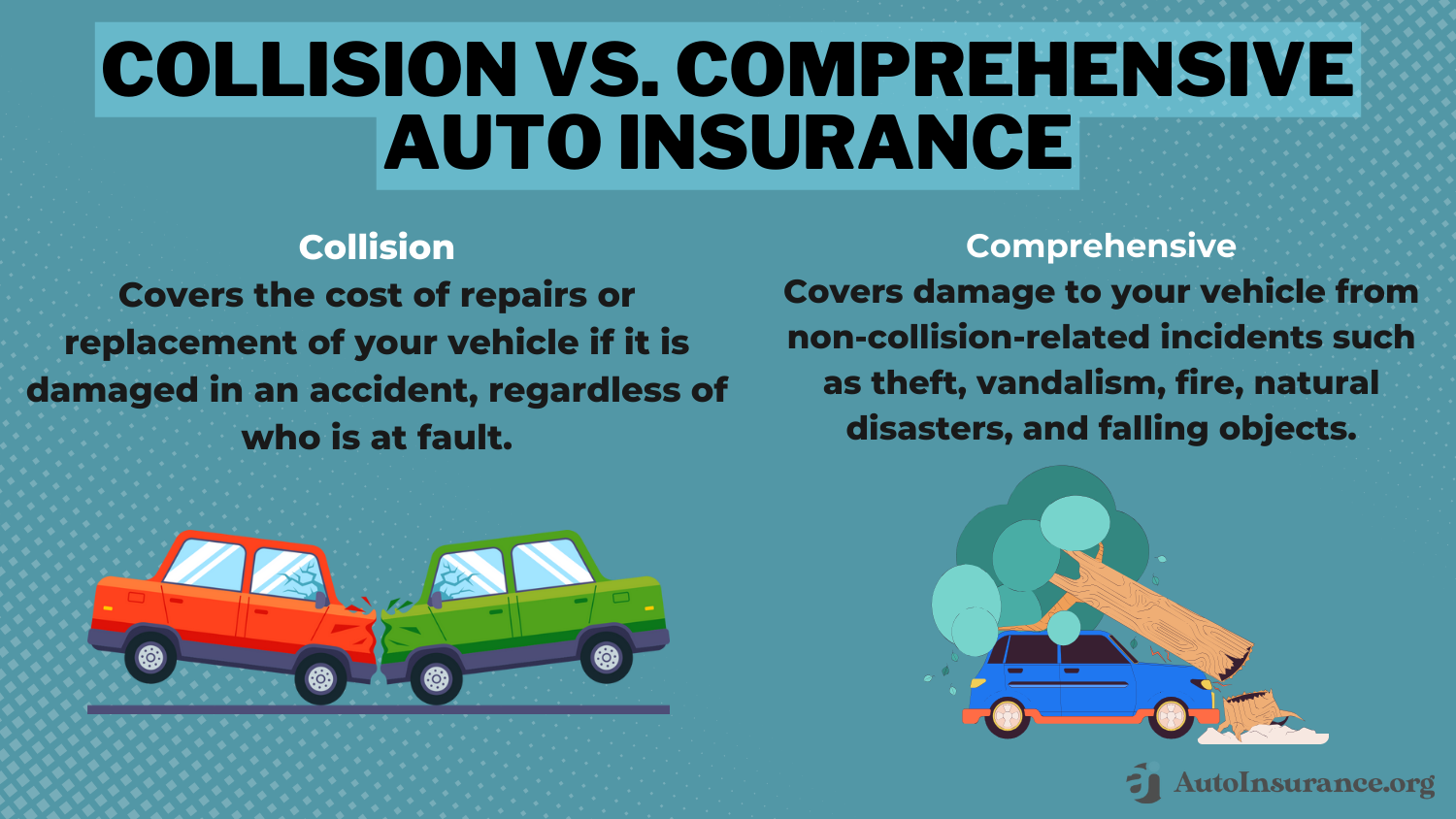 COLLISION VS. COMPREHENSIVE AUTO INSURANCE

Collision
Covers the cost of repairs or replacement of your vehicle if it is damaged in an accident, regardless of who is at fault.

Comprehensive
Covers damage to your vehicle from non-collision-related incidents such as theft, vandalism, fire, natural disasters, and falling objects.

AutoInsurance.org